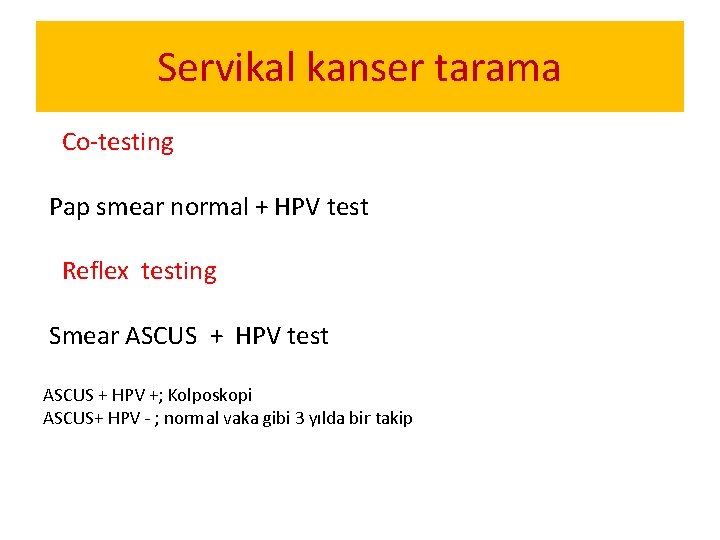 Servikal kanser tarama

Co-testing

Pap smear normal + HPV test

Reflex testing

Smear ASCUS + HPV test

ASCUS + HPV +; Kolposkopi
ASCUS+ HPV - ; normal vaka gibi 3 yılda bir takip